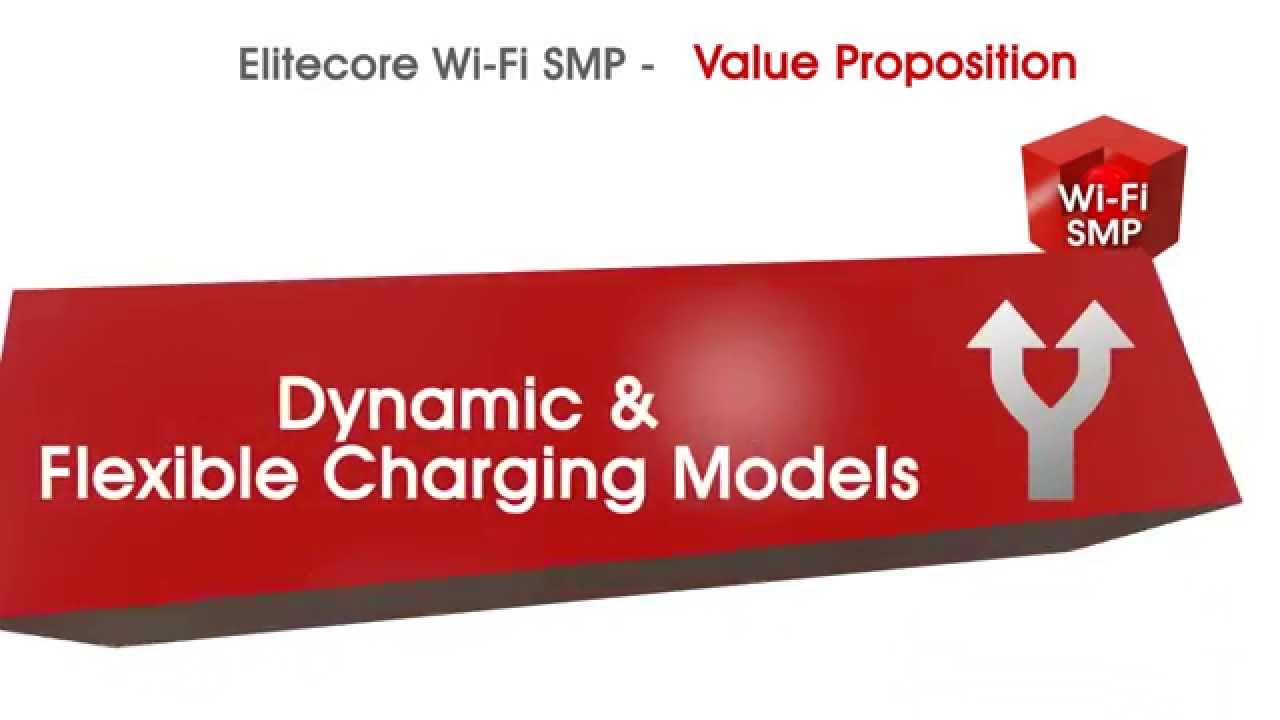 Elitecore Wi-Fi SMP - Value Proposition

Wi-Fi SMP

Dynamic & Flexible Charging Models